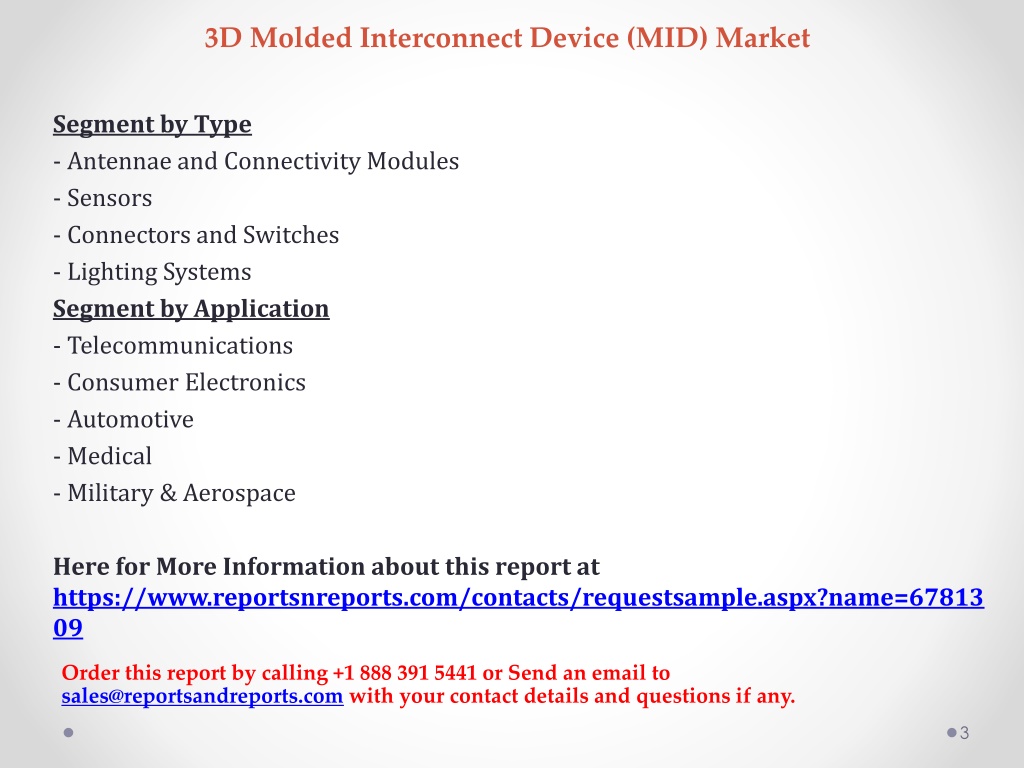 3D Molded Interconnect Device (MID) Market

Segment by Type
- Antennae and Connectivity Modules
- Sensors
- Connectors and Switches
- Lighting Systems
Segment by Application
- Telecommunications
- Consumer Electronics
- Automotive
- Medical
- Military & Aerospace

Here for More Information about this report at https://www.reportsnreports.com/contacts/requestsample.aspx?name=6781309

Order this report by calling +1 888 391 5441 or Send an email to sales@reportsandreports.com with your contact details and questions if any.

3